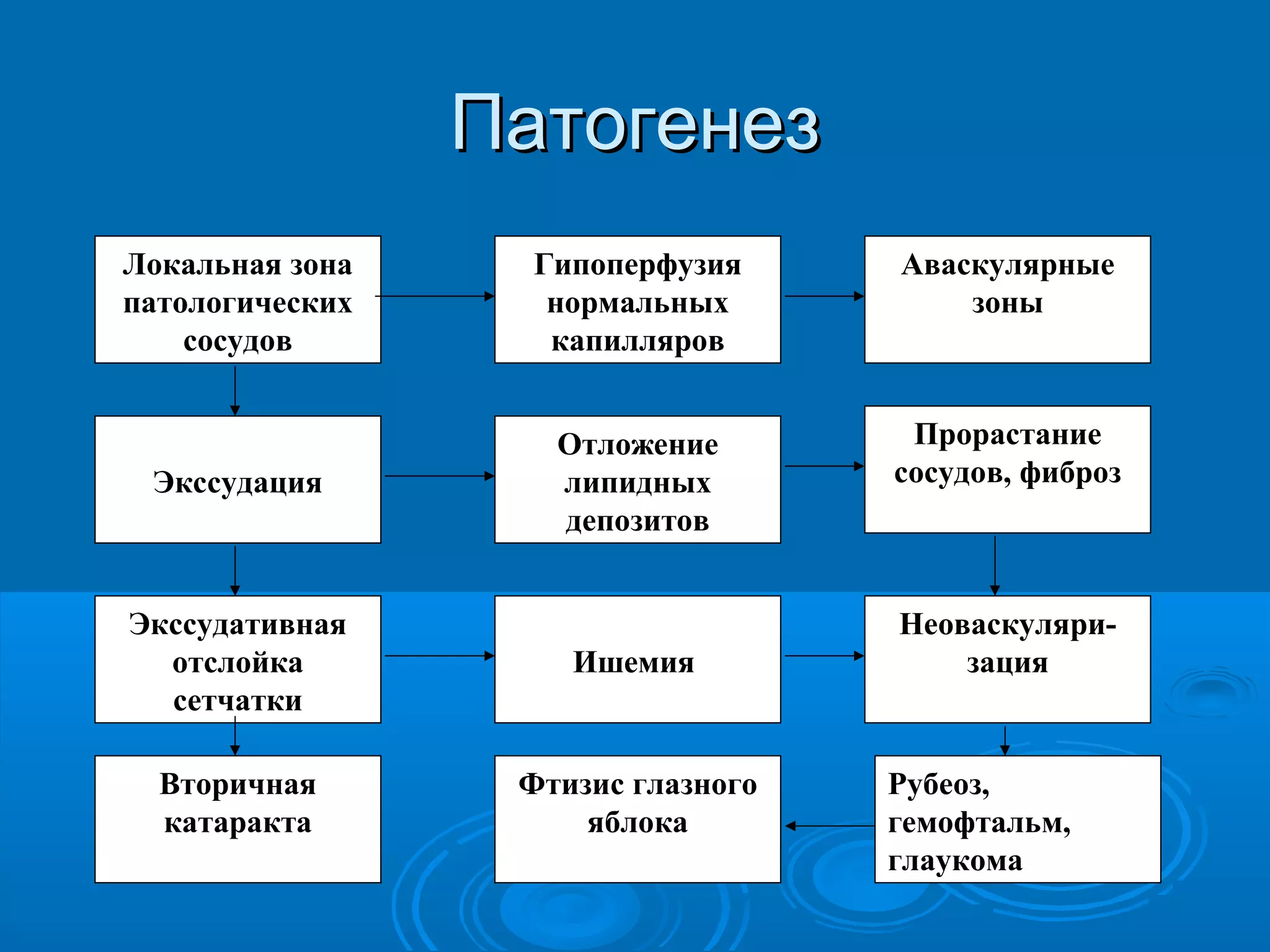 Патогенез

Локальная зона патологических сосудов

Гипоперфузия нормальных капилляров

Аваскулярные зоны

Экссудация

Отложение липидных депозитов

Прорастание сосудов, фиброз

Экссудативная отслойка сетчатки

Ишемия

Неоваскуляризация

Вторичная катаракта

Фтизис глазного яблока

Рубеоз, гемофтальм, глаукома